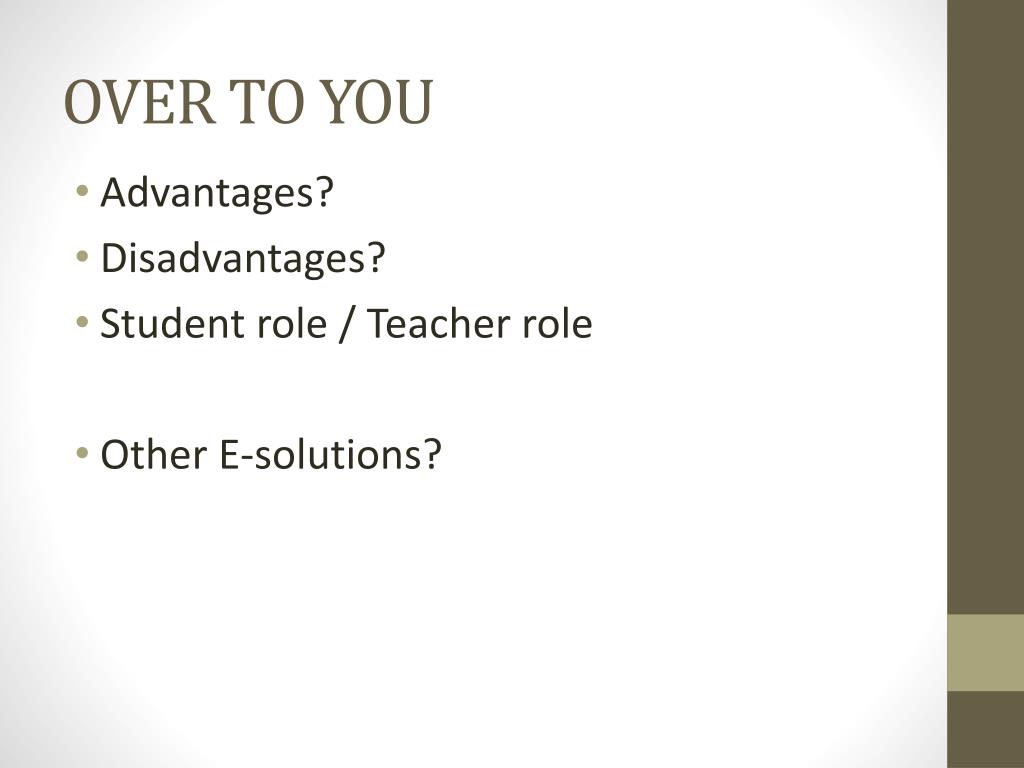 OVER TO YOU

• Advantages?
• Disadvantages?
• Student role / Teacher role

• Other E-solutions?